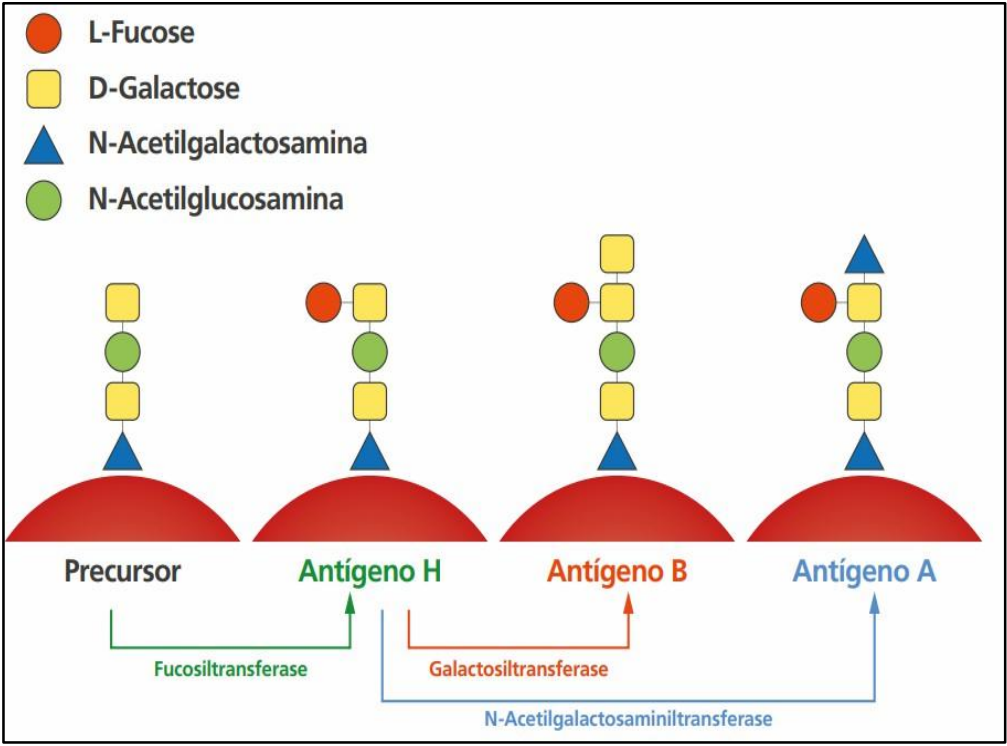 L-Fucose
D-Galactose
N-Acetilgalactosamina
N-Acetilglucosamina

Precursor
Antígeno H
Antígeno B
Antígeno A

Fucosiltransferase
Galactosiltransferase
N-Acetilgalactosaminiltransferase